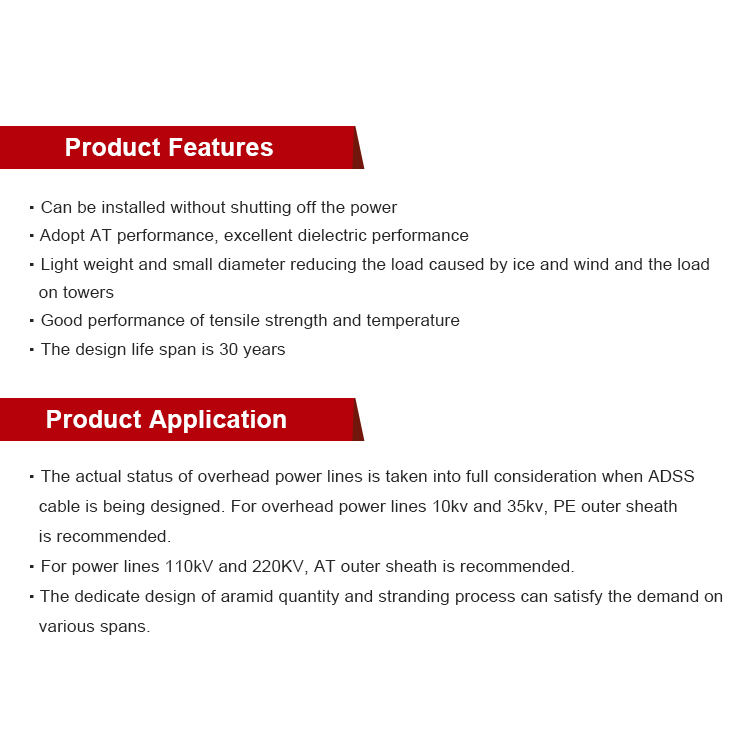 Product Features

· Can be installed without shutting off the power
· Adopt AT performance, excellent dielectric performance
· Light weight and small diameter reducing the load caused by ice and wind and the load on towers
· Good performance of tensile strength and temperature
· The design life span is 30 years

Product Application

· The actual status of overhead power lines is taken into full consideration when ADSS cable is being designed. For overhead power lines 10kv and 35kv, PE outer sheath is recommended.
· For power lines 110kV and 220KV, AT outer sheath is recommended.
· The dedicate design of aramid quantity and stranding process can satisfy the demand on various spans.